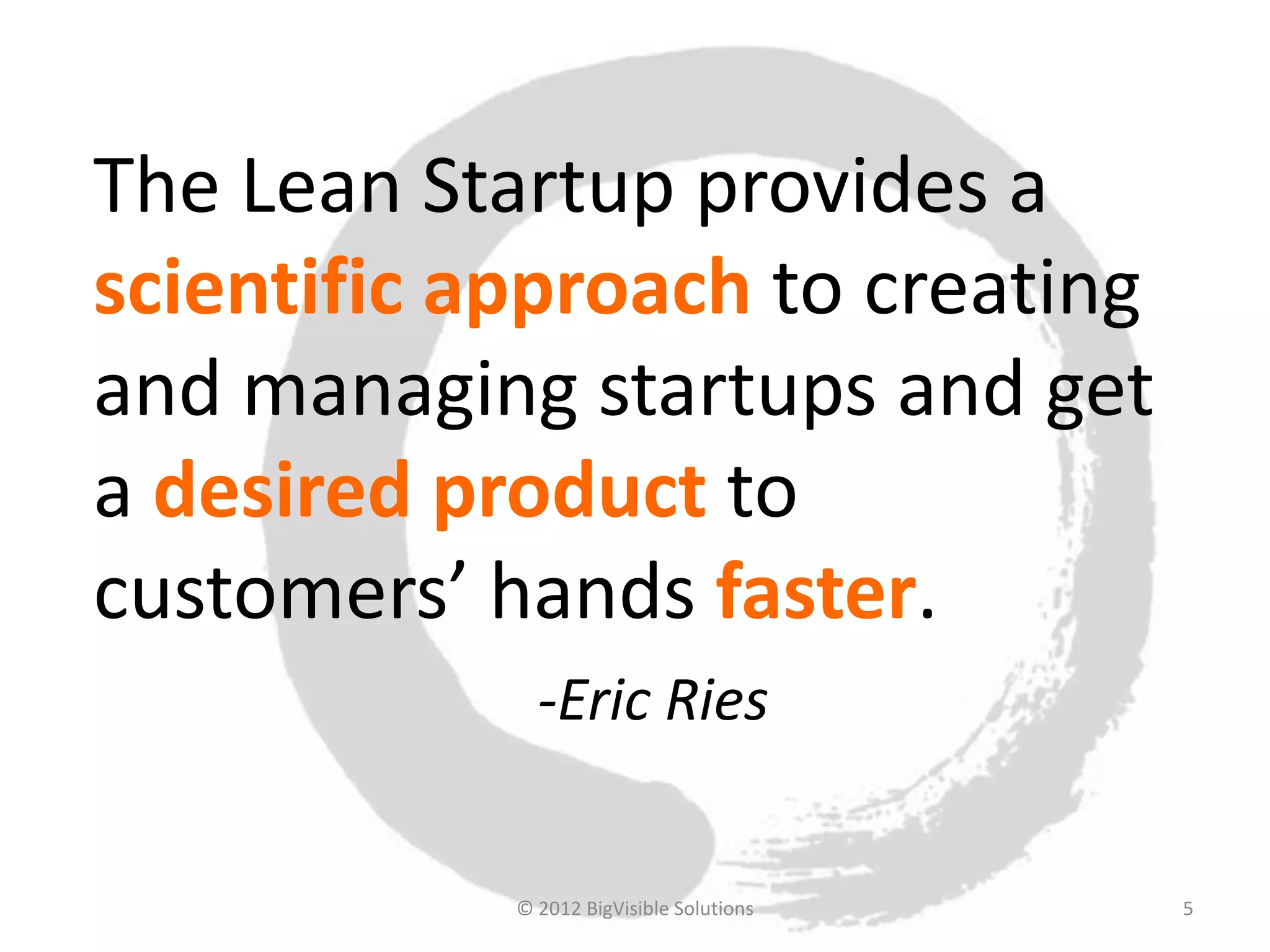 The Lean Startup provides a scientific approach to creating and managing startups and get a desired product to customers’ hands faster.

-Eric Ries

© 2012 BigVisible Solutions

5